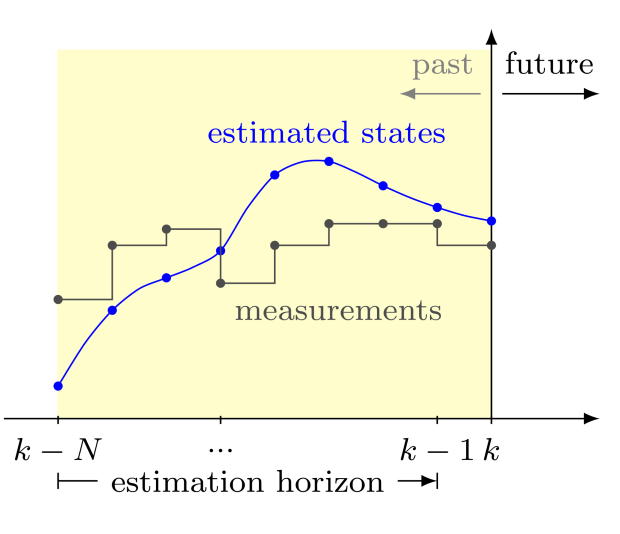 past future

estimated states

measurements

$k-N$ ... $k-1$ $k$

estimation horizon